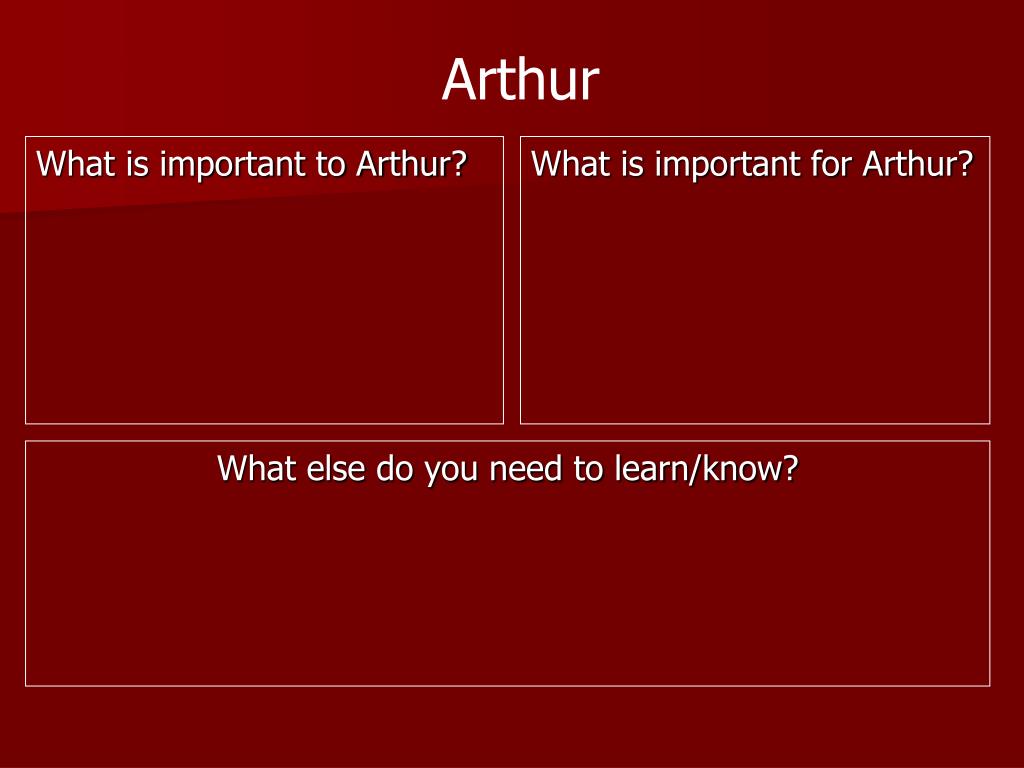 Arthur

What is important to Arthur?

What is important for Arthur?

What else do you need to learn/know?